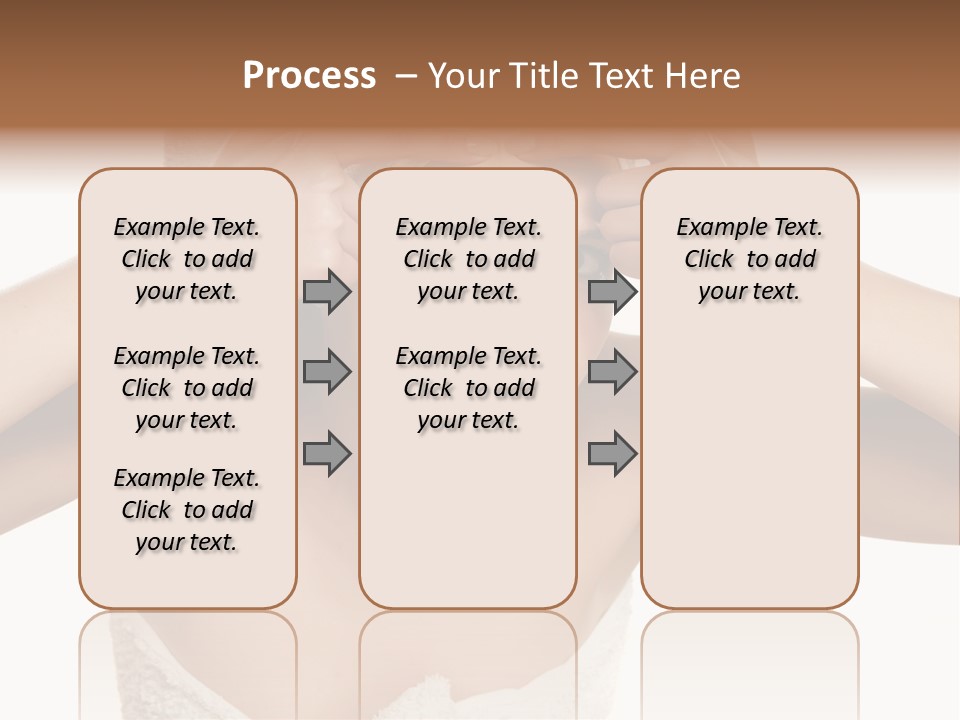 Process – Your Title Text Here

Example Text. Click to add your text.

Example Text. Click to add your text.

Example Text. Click to add your text.

Example Text. Click to add your text.

Example Text. Click to add your text.

Example Text. Click to add your text.